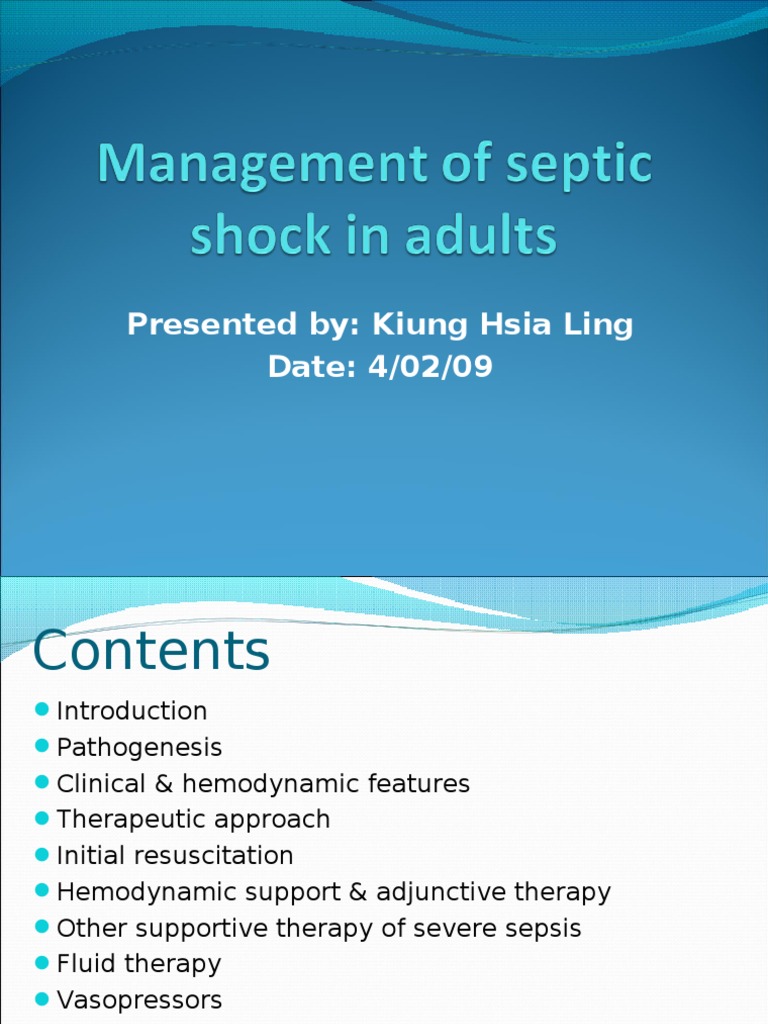 Management of septic shock in adults

Presented by: Kiung Hsia Ling
Date: 4/02/09

Contents

- Introduction
- Pathogenesis
- Clinical & hemodynamic features
- Therapeutic approach
- Initial resuscitation
- Hemodynamic support & adjunctive therapy
- Other supportive therapy of severe sepsis
- Fluid therapy
- Vasopressors